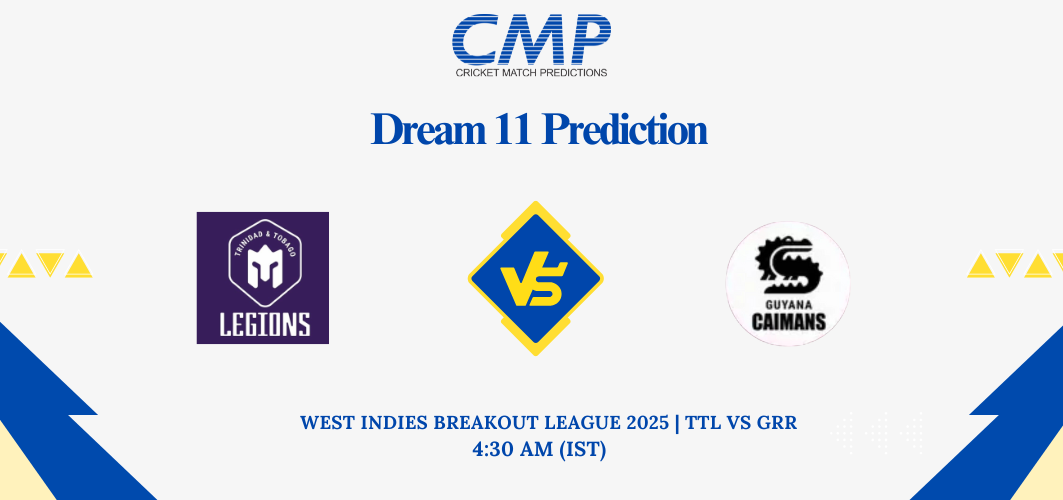 CMP
CRICKET MATCH PREDICTIONS

Dream 11 Prediction

TRINIDAD & TOBAGO
LEGIONS

VS

GUYANA
CAIMANS

WEST INDIES BREAKOUT LEAGUE 2025 | TTL VS GRR
4:30 AM (IST)